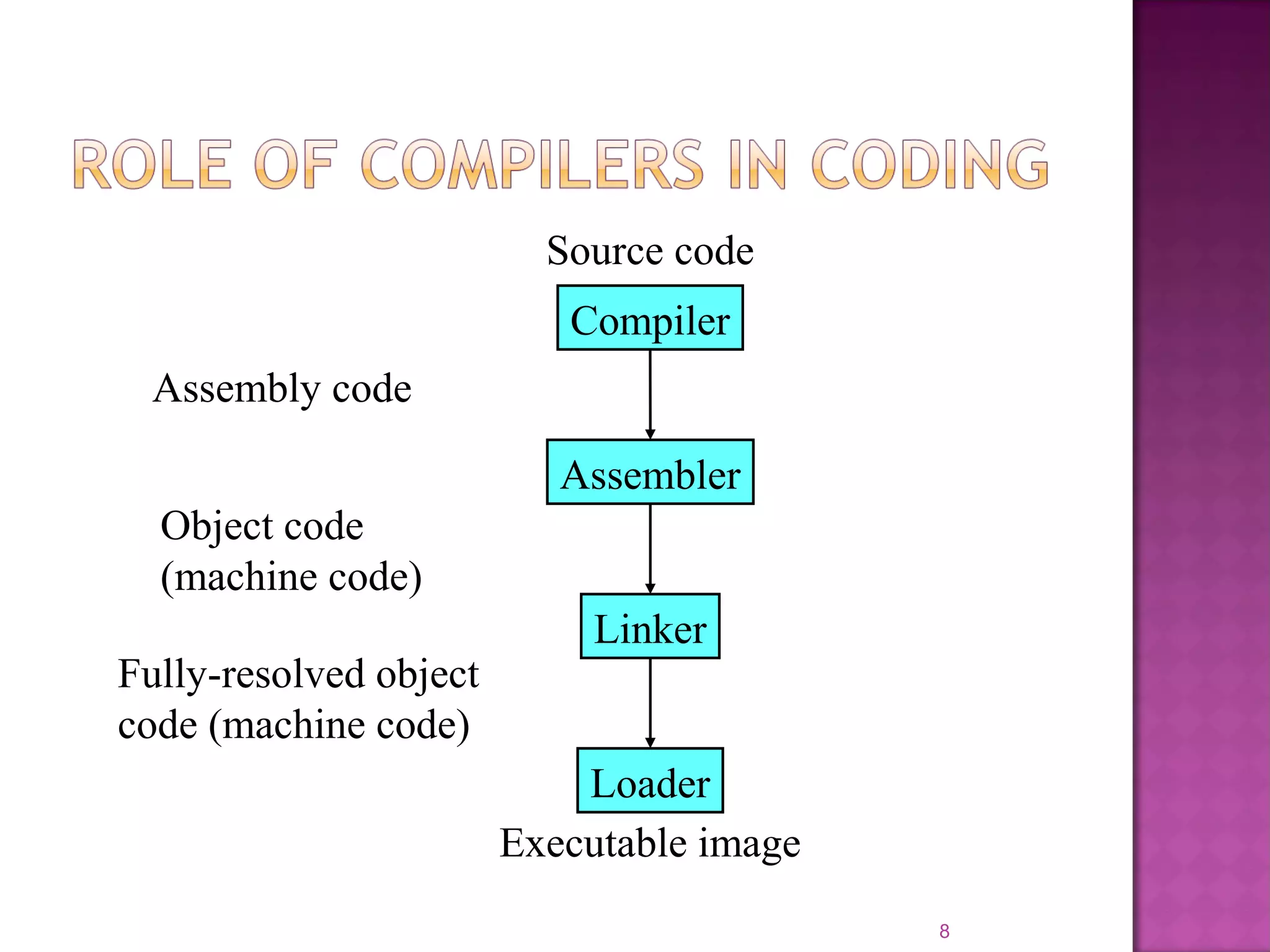 ROLE OF COMPILERS IN CODING

Source code

Compiler

Assembly code

Assembler

Object code (machine code)

Linker

Fully-resolved object code (machine code)

Loader

Executable image

8